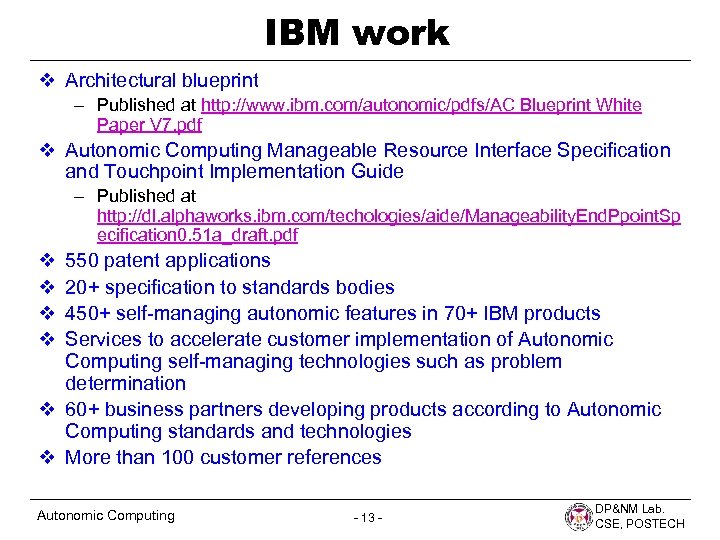 IBM work

❖ Architectural blueprint
– Published at http://www.ibm.com/autonomic/pdfs/AC Blueprint White Paper V7.pdf

❖ Autonomic Computing Manageable Resource Interface Specification and Touchpoint Implementation Guide
– Published at http://dl.alphaworks.ibm.com/techologies/aide/ManageabilityEndPpointSpecification0.51a_draft.pdf

❖ 550 patent applications

❖ 20+ specification to standards bodies

❖ 450+ self-managing autonomic features in 70+ IBM products

❖ Services to accelerate customer implementation of Autonomic Computing self-managing technologies such as problem determination

❖ 60+ business partners developing products according to Autonomic Computing standards and technologies

❖ More than 100 customer references

Autonomic Computing - 13 - DP&NM Lab. CSE, POSTECH